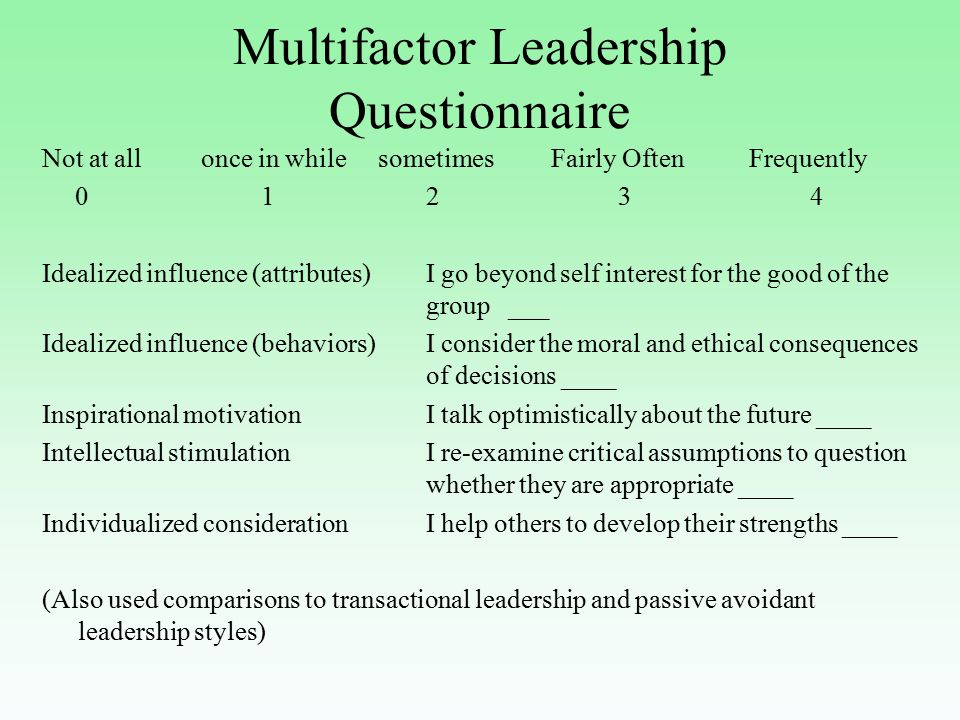 Multifactor Leadership Questionnaire

| Not at all | once in while | sometimes | Fairly Often | Frequently |
|---|---|---|---|---|
| 0 | 1 | 2 | 3 | 4 |

| | |
|---|---|
| Idealized influence (attributes) | I go beyond self interest for the good of the group ___ |
| Idealized influence (behaviors) | I consider the moral and ethical consequences of decisions ____ |
| Inspirational motivation | I talk optimistically about the future ____ |
| Intellectual stimulation | I re-examine critical assumptions to question whether they are appropriate ____ |
| Individualized consideration | I help others to develop their strengths ____ |

(Also used comparisons to transactional leadership and passive avoidant leadership styles)